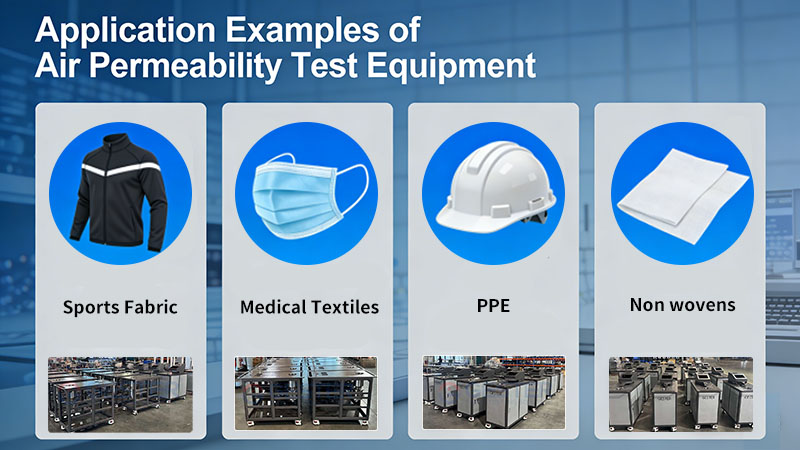 Application Examples of Air Permeability Test Equipment

Sports Fabric

Medical Textiles

PPE

Non wovens